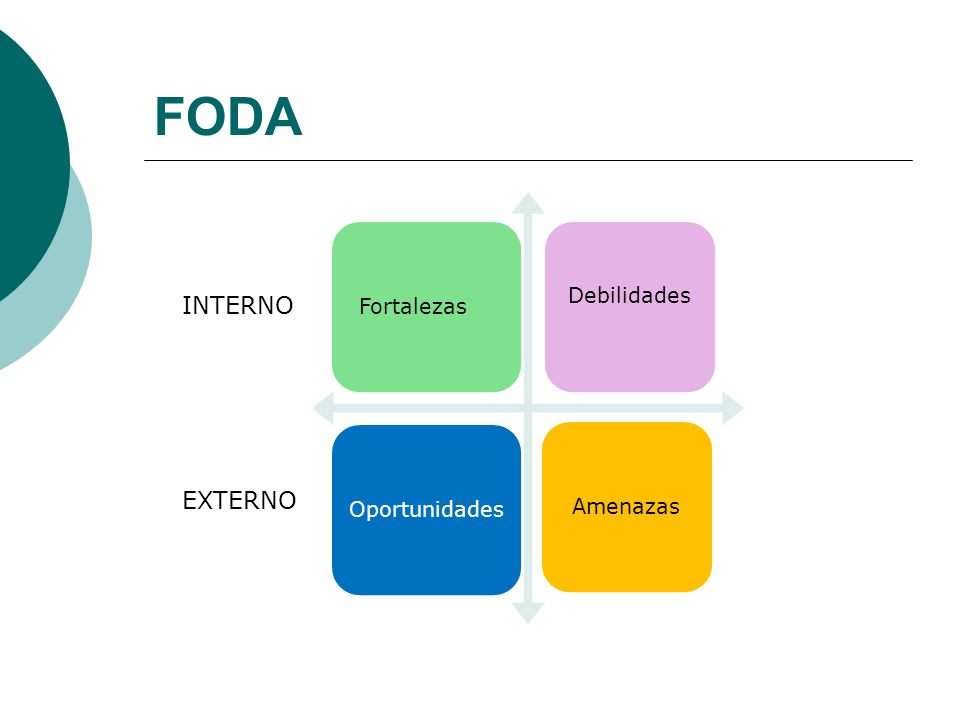 FODA

INTERNO

Fortalezas

Debilidades

EXTERNO

Oportunidades

Amenazas